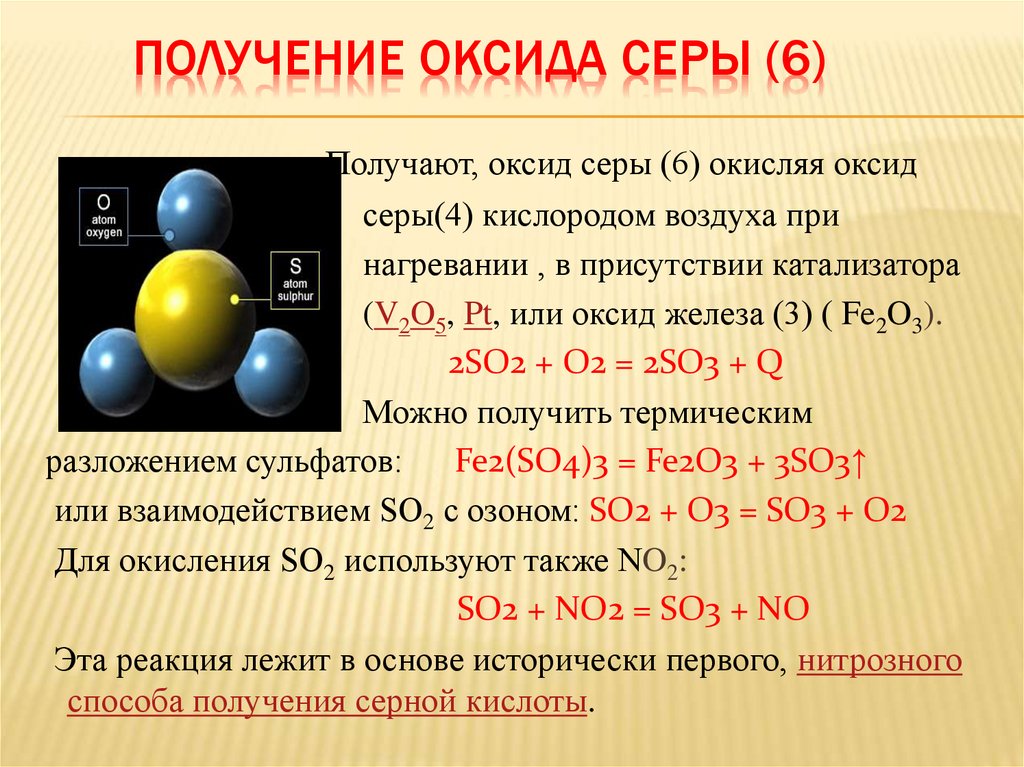 ПОЛУЧЕНИЕ ОКСИДА СЕРЫ (6)

O
atom
oxygen

S
atom
sulphur

Получают, оксид серы (6) окисляя оксид серы(4) кислородом воздуха при нагревании , в присутствии катализатора ($V_2O_5$, Pt, или оксид железа (3) ( $Fe_2O_3$).

2SO2 + O2 = 2SO3 + Q

Можно получить термическим разложением сульфатов: Fe2(SO4)3 = Fe2O3 + 3SO3↑

или взаимодействием $SO_2$ с озоном: SO2 + O3 = SO3 + O2

Для окисления $SO_2$ используют также $NO_2$:

SO2 + NO2 = SO3 + NO

Эта реакция лежит в основе исторически первого, нитрозного способа получения серной кислоты.